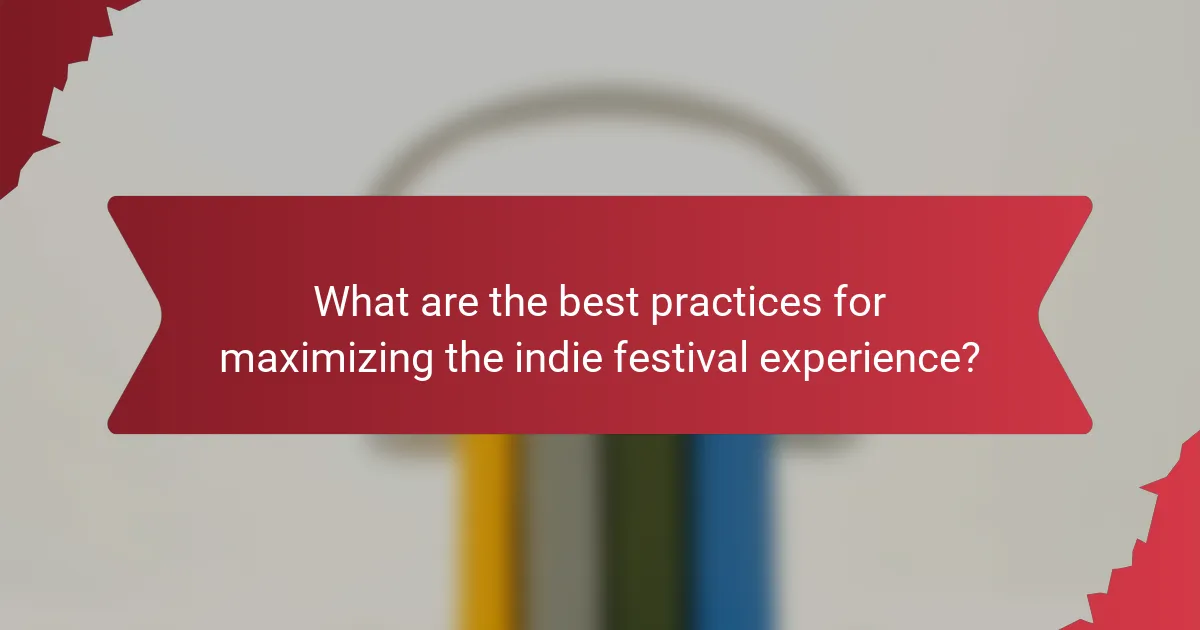 What are the best practices for maximizing the indie festival experience?